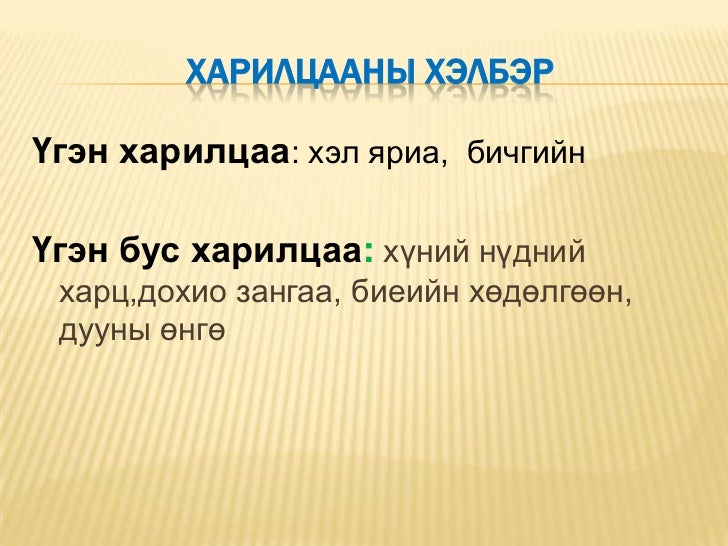 ХАРИЛЦААНЫ ХЭЛБЭР

Үгэн харилцаа: хэл яриа, бичгийн

Үгэн бус харилцаа: хүний нүдний харц,дохио зангаа, биеийн хөдөлгөөн, дууны өнгө